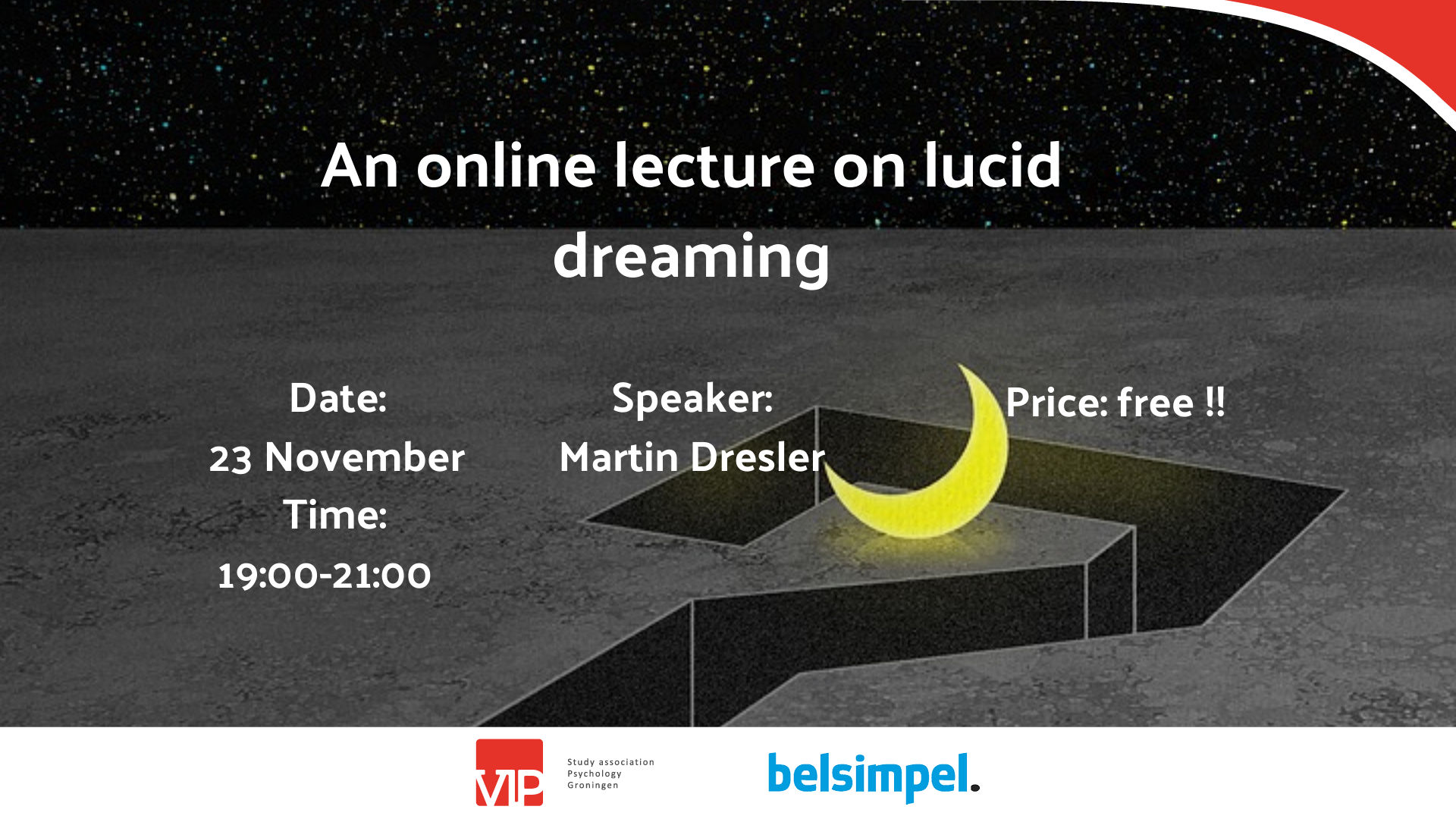 An online lecture on lucid dreaming

Date:
23 November
Time:
19:00-21:00

Speaker:
Martin Dresler

Price: free !!

VIP

Study association
Psychology
Groningen

belsimpel.